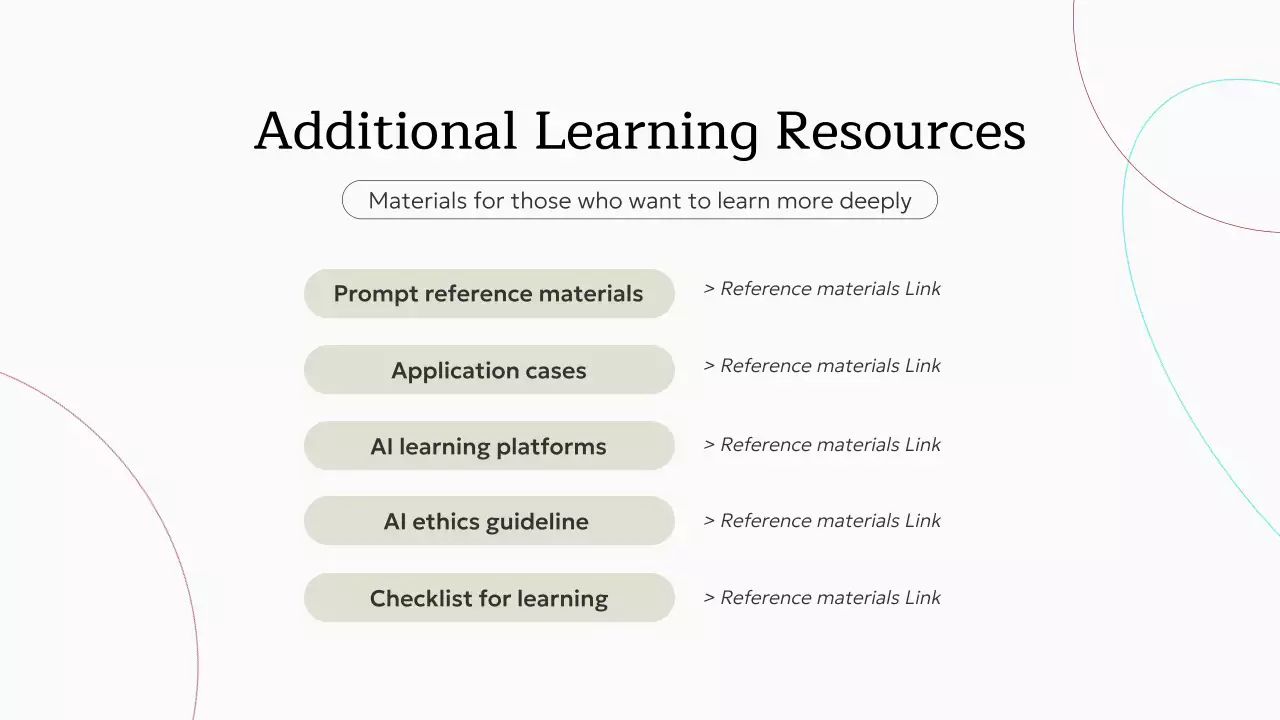 Additional Learning Resources

Materials for those who want to learn more deeply

Prompt reference materials
> Reference materials Link

Application cases
> Reference materials Link

AI learning platforms
> Reference materials Link

AI ethics guideline
> Reference materials Link

Checklist for learning
> Reference materials Link